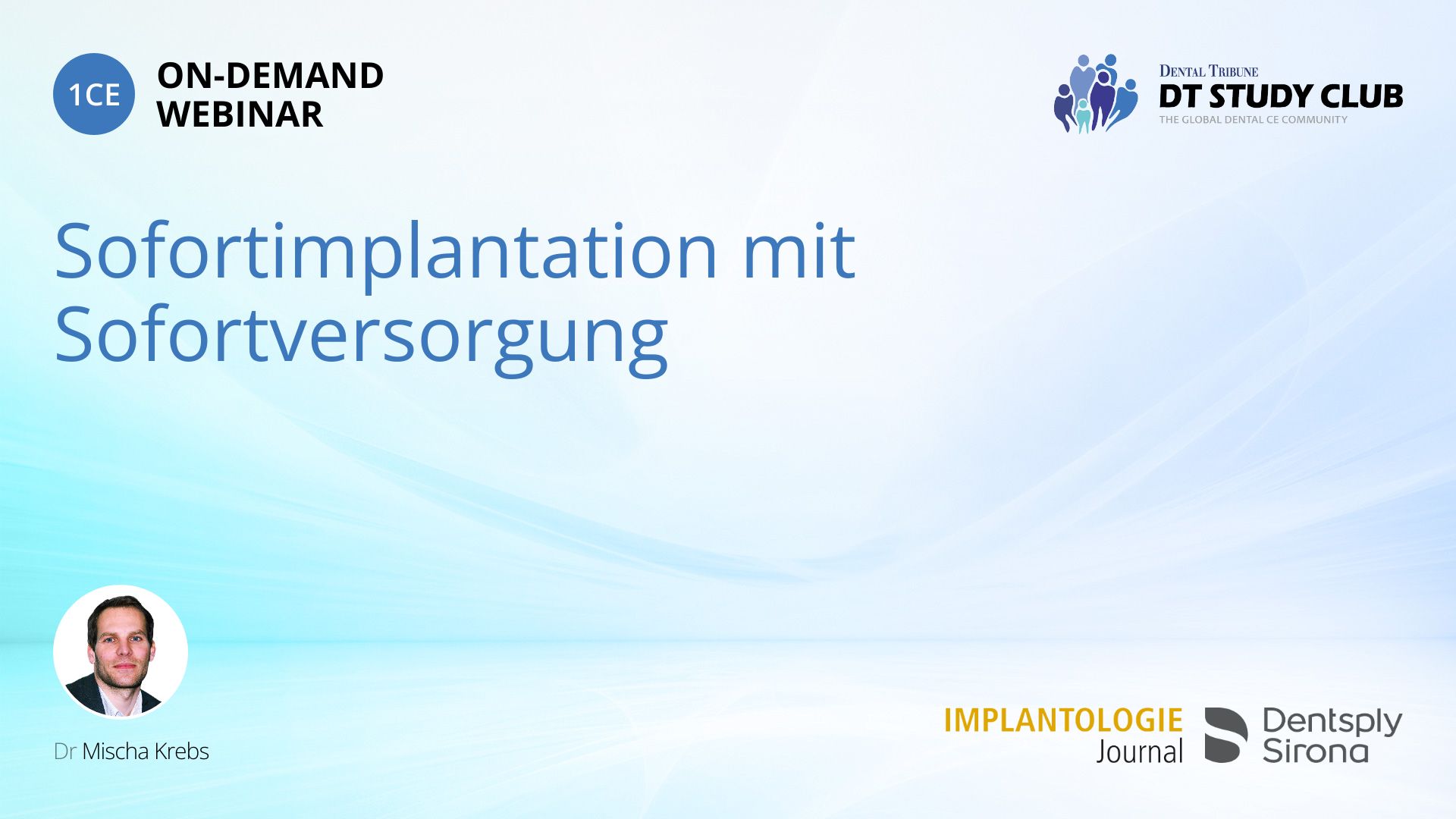 1CE ON-DEMAND WEBINAR

DENTAL TRIBUNE
DT STUDY CLUB
THE GLOBAL DENTAL CE COMMUNITY

Sofortimplantation mit Sofortversorgung

Dr Mischa Krebs

IMPLANTOLOGIE
Journal

Dentsply Sirona